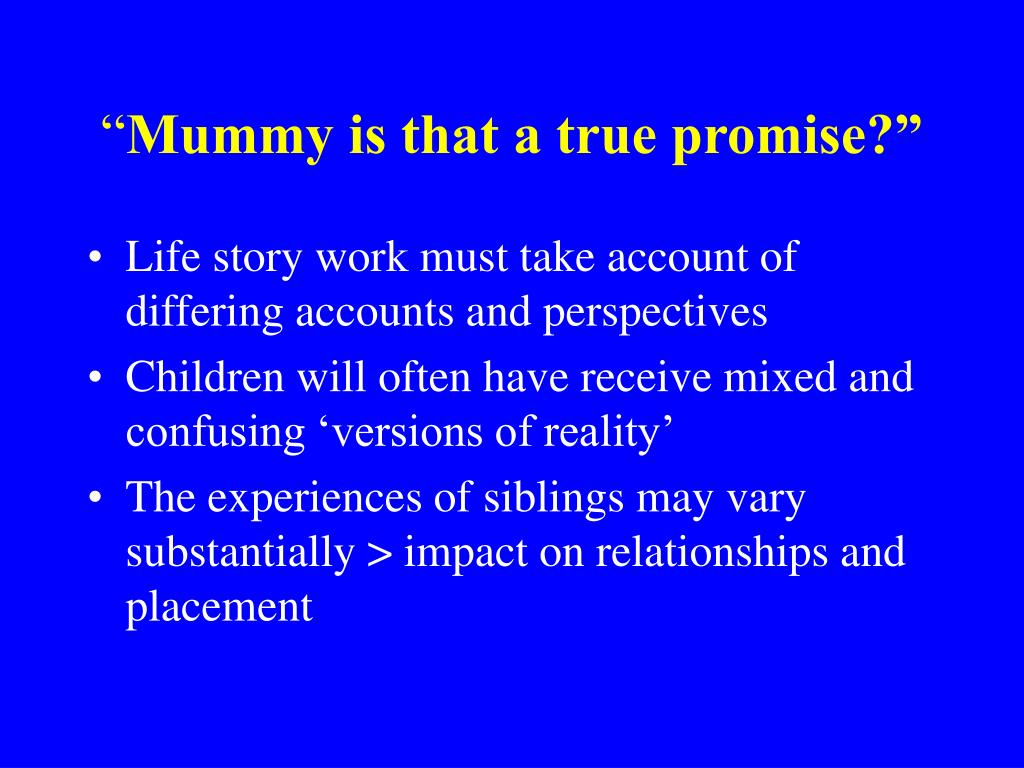 “Mummy is that a true promise?”

• Life story work must take account of differing accounts and perspectives
• Children will often have receive mixed and confusing ‘versions of reality’
• The experiences of siblings may vary substantially > impact on relationships and placement